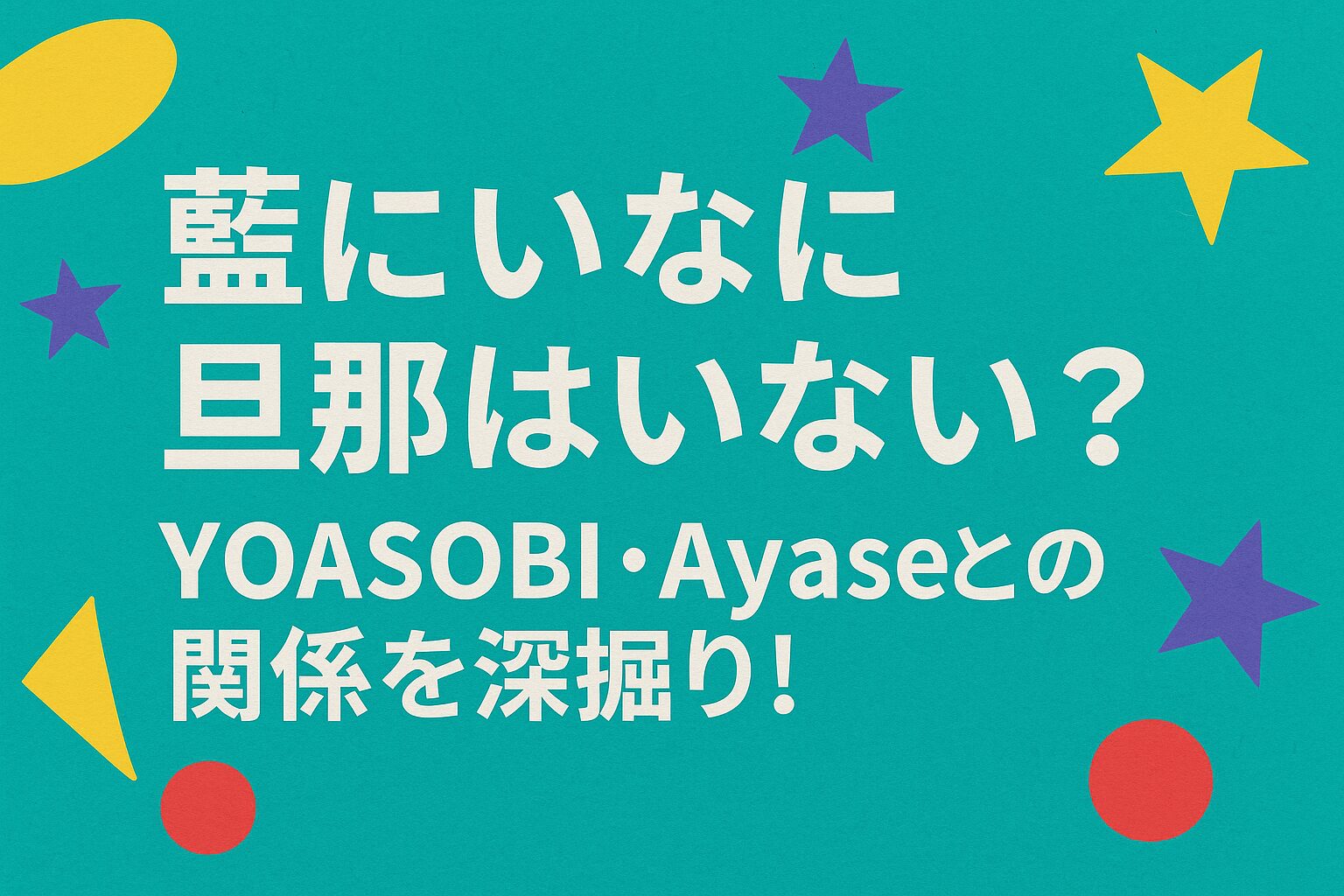 藍にいなに
旦那はいない？
YOASOBI・Ayaseとの
関係を深掘り！